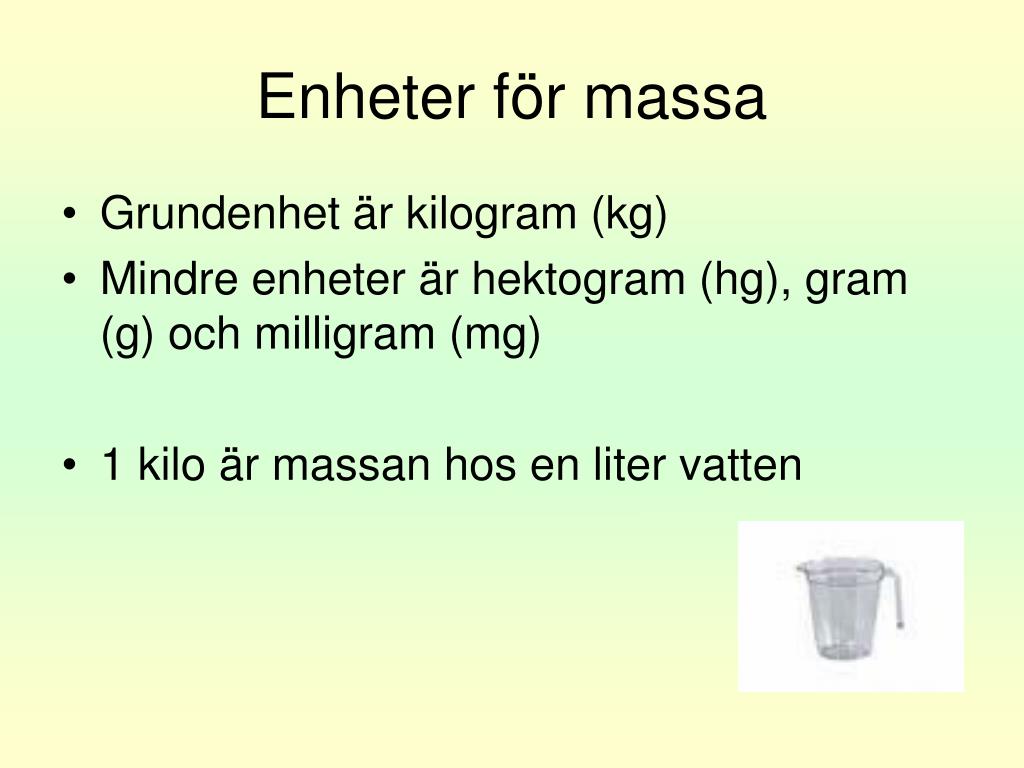 Enheter för massa

• Grundenhet är kilogram (kg)
• Mindre enheter är hektogram (hg), gram (g) och milligram (mg)

• 1 kilo är massan hos en liter vatten